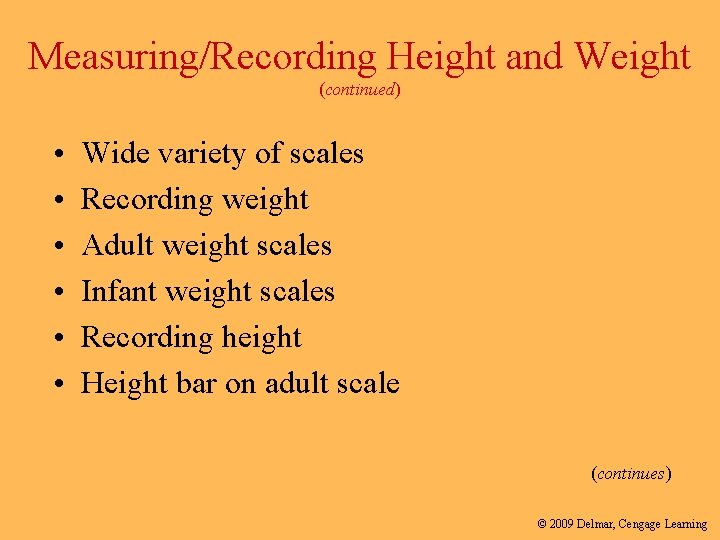 Measuring/Recording Height and Weight
(continued)

• Wide variety of scales
• Recording weight
• Adult weight scales
• Infant weight scales
• Recording height
• Height bar on adult scale

(continues)

© 2009 Delmar, Cengage Learning